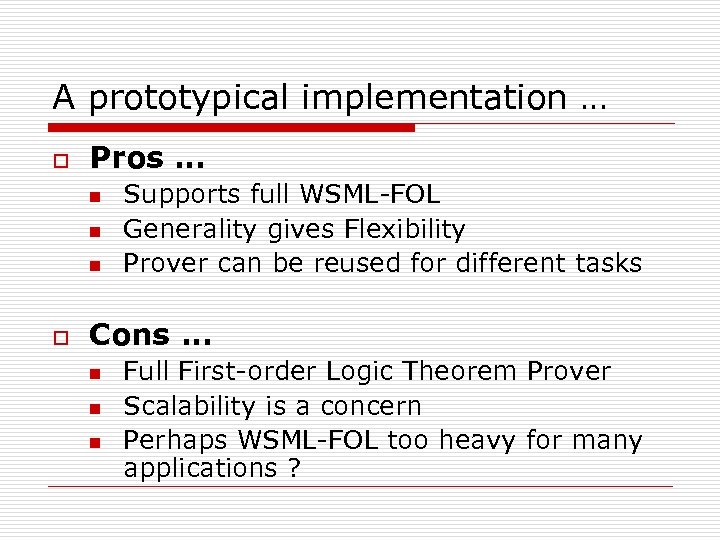 A prototypical implementation …

Pros …

Supports full WSML-FOL

Generality gives Flexibility

Prover can be reused for different tasks

Cons …

Full First-order Logic Theorem Prover

Scalability is a concern

Perhaps WSML-FOL too heavy for many applications ?